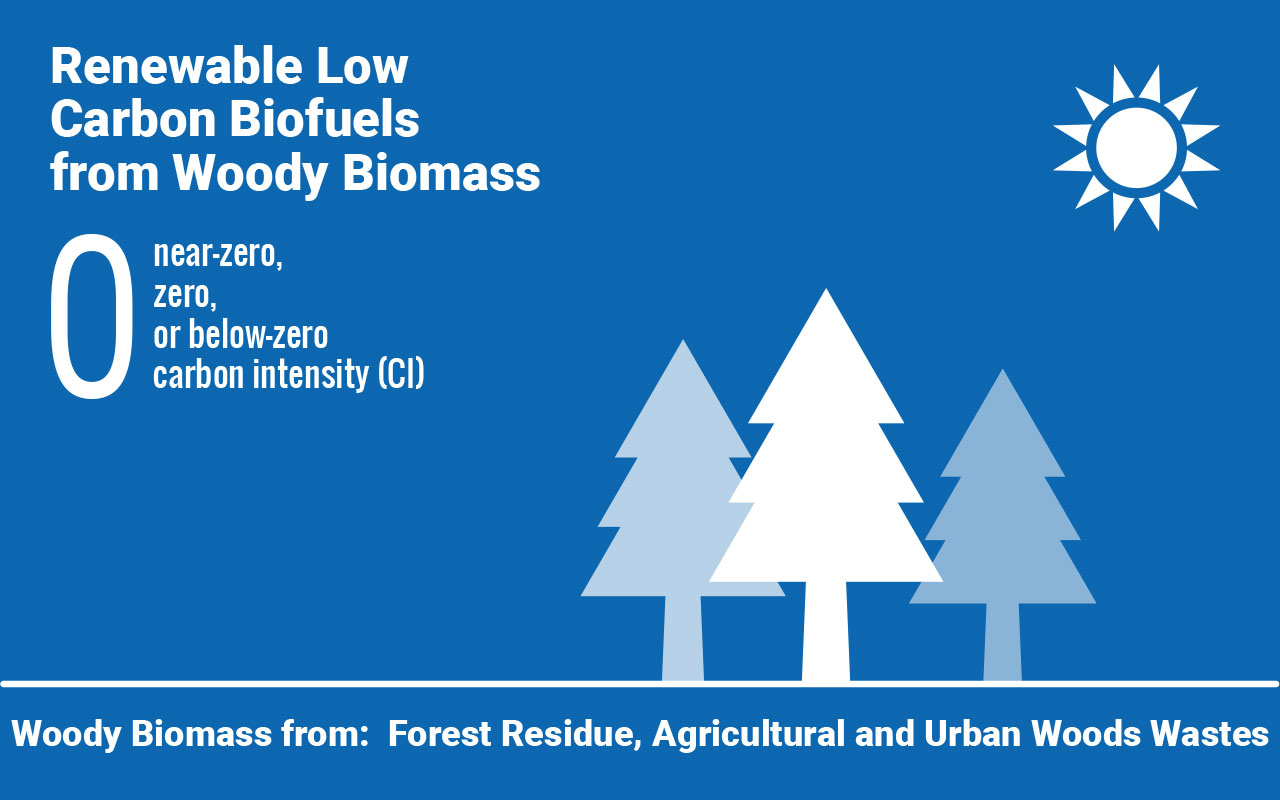 Renewable Low Carbon Biofuels from Woody Biomass

0 near-zero,
zero,
or below-zero
carbon intensity (CI)

Woody Biomass from: Forest Residue, Agricultural and Urban Woods Wastes